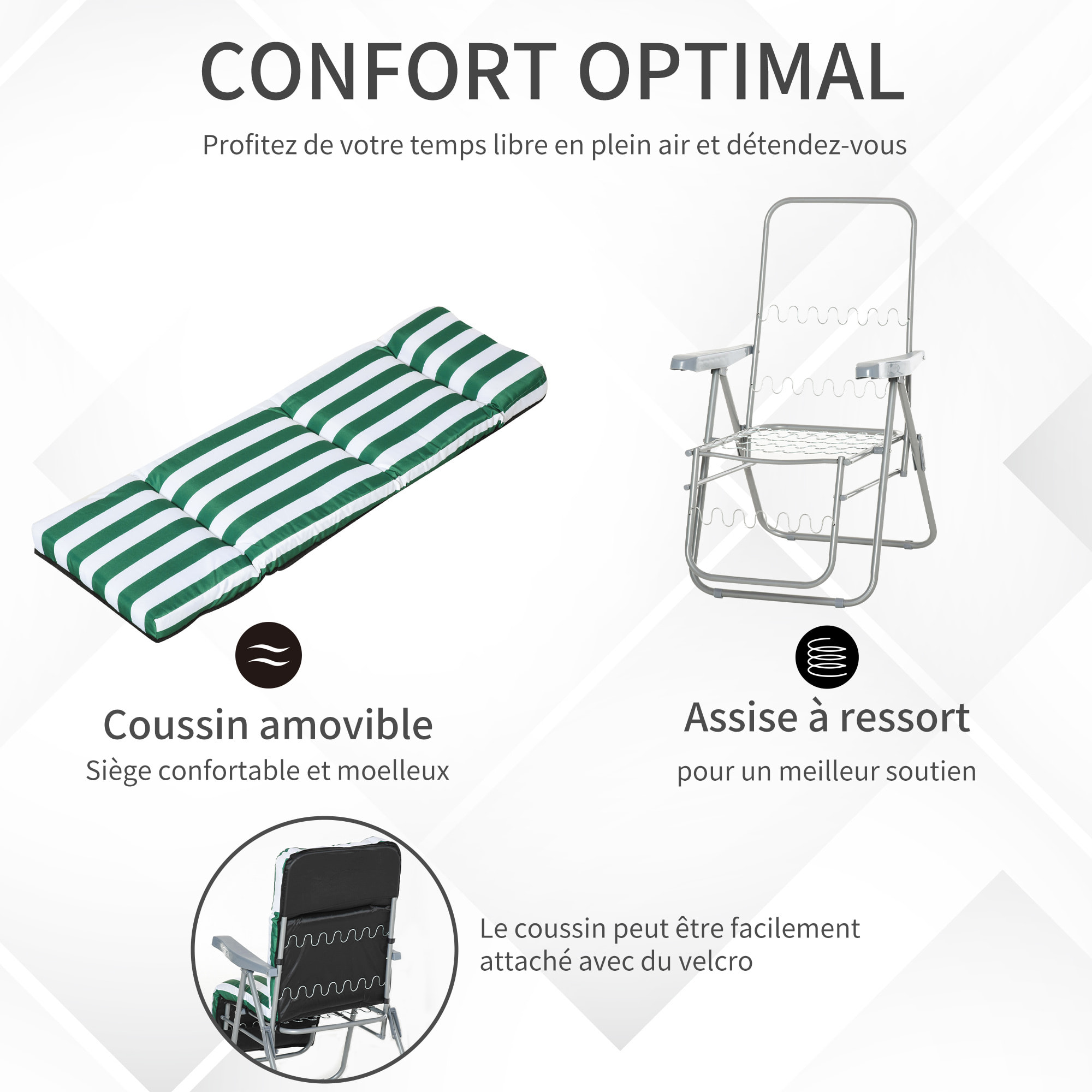 CONFORT OPTIMAL

Profitez de votre temps libre en plein air et détendez-vous

Coussin amovible

Siège confortable et moelleux

Assise à ressort

pour un meilleur soutien

Le coussin peut être facilement attaché avec du velcro